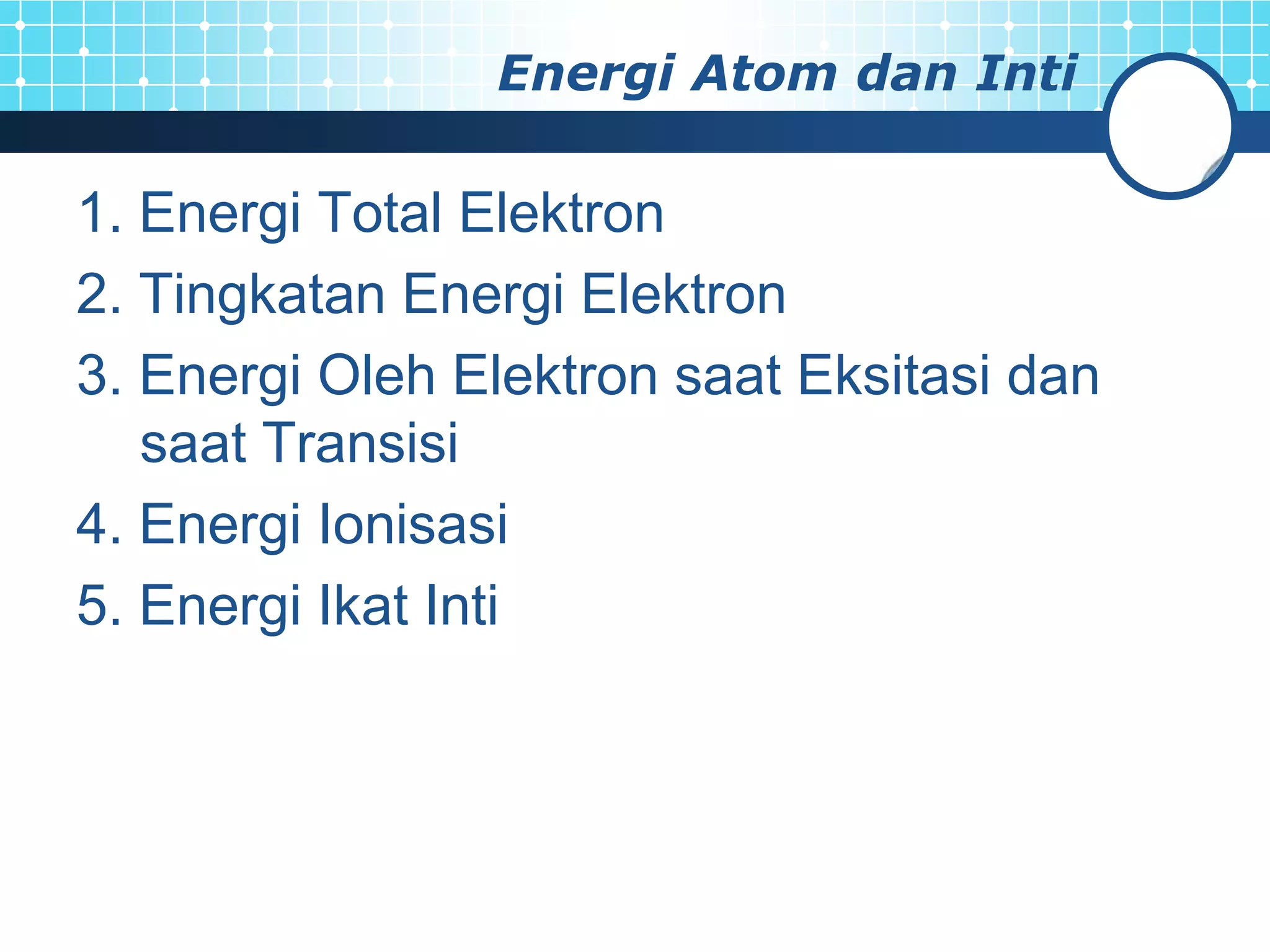 Energi Atom dan Inti

1. Energi Total Elektron
2. Tingkatan Energi Elektron
3. Energi Oleh Elektron saat Eksitasi dan saat Transisi
4. Energi Ionisasi
5. Energi Ikat Inti